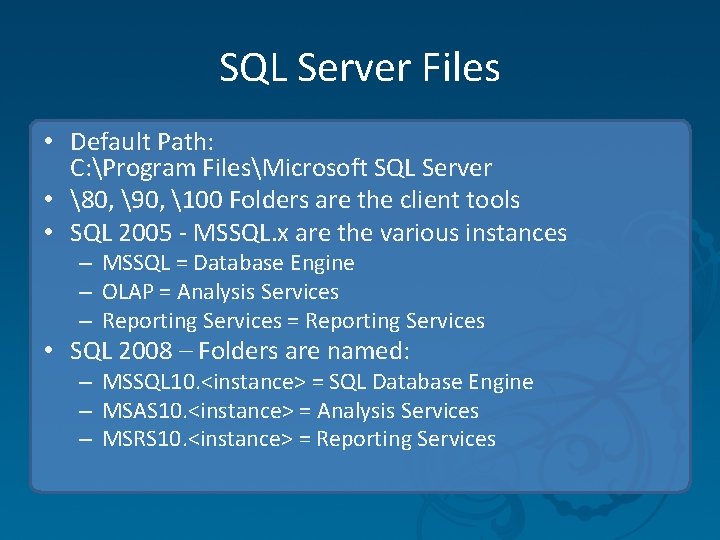 SQL Server Files

• Default Path: C:\Program Files\Microsoft SQL Server
• \80, \90, \100 Folders are the client tools
• SQL 2005 - MSSQL.x are the various instances
  – MSSQL = Database Engine
  – OLAP = Analysis Services
  – Reporting Services = Reporting Services
• SQL 2008 – Folders are named:
  – MSSQL10.<instance> = SQL Database Engine
  – MSAS10.<instance> = Analysis Services
  – MSRS10.<instance> = Reporting Services